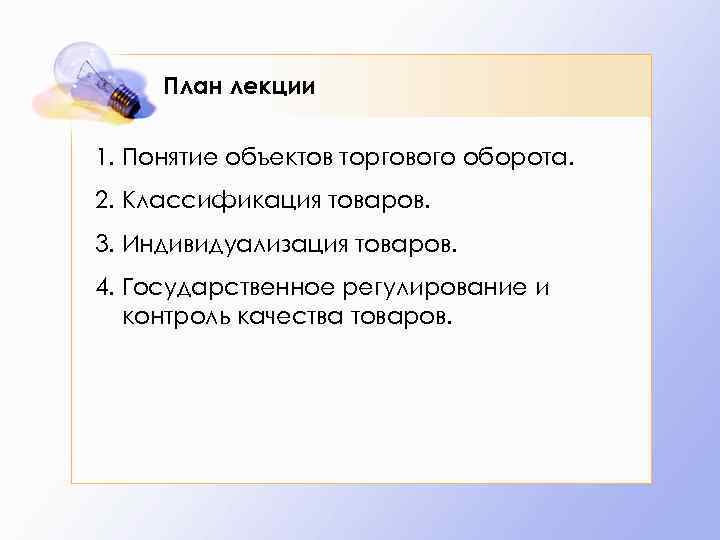 План лекции

1. Понятие объектов торгового оборота.

2. Классификация товаров.

3. Индивидуализация товаров.

4. Государственное регулирование и контроль качества товаров.